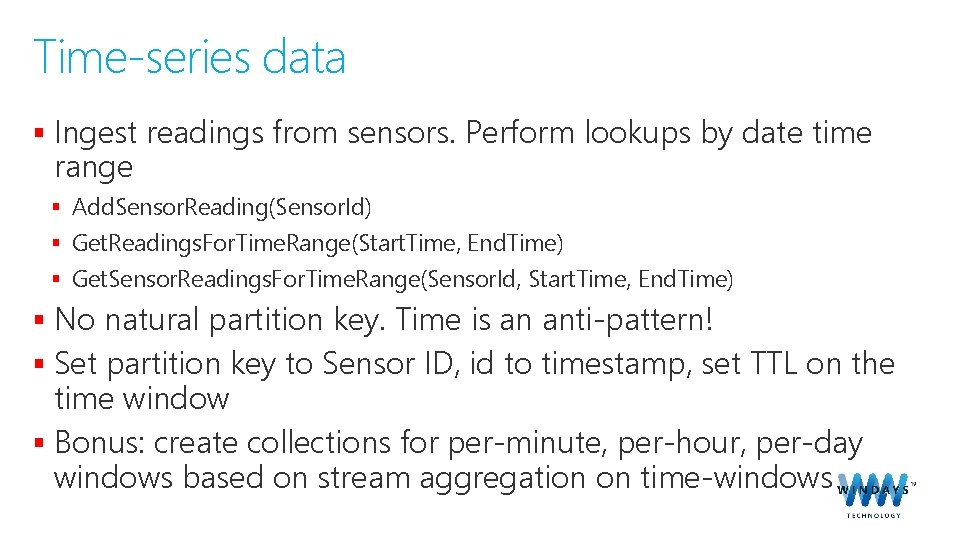 Time-series data

▪ Ingest readings from sensors. Perform lookups by date time range

▪ AddSensorReading(SensorId)
▪ GetReadingsForTimeRange(StartTime, EndTime)
▪ GetSensorReadingsForTimeRange(SensorId, StartTime, EndTime)

▪ No natural partition key. Time is an anti-pattern!
▪ Set partition key to Sensor ID, id to timestamp, set TTL on the time window
▪ Bonus: create collections for per-minute, per-hour, per-day windows based on stream aggregation on time-windows

WINDAYS™
TECHNOLOGY